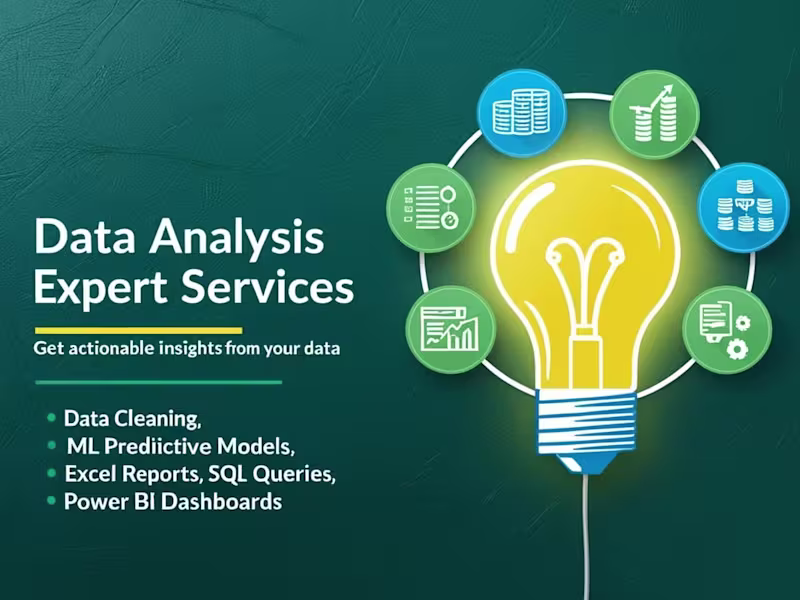 Data Analysis Expert Services

Get actionable insights from your data

• Data Cleaning,
• ML Prediictive Models,
• Excel Reports, SQL Queries,
• Power BI Dashboards